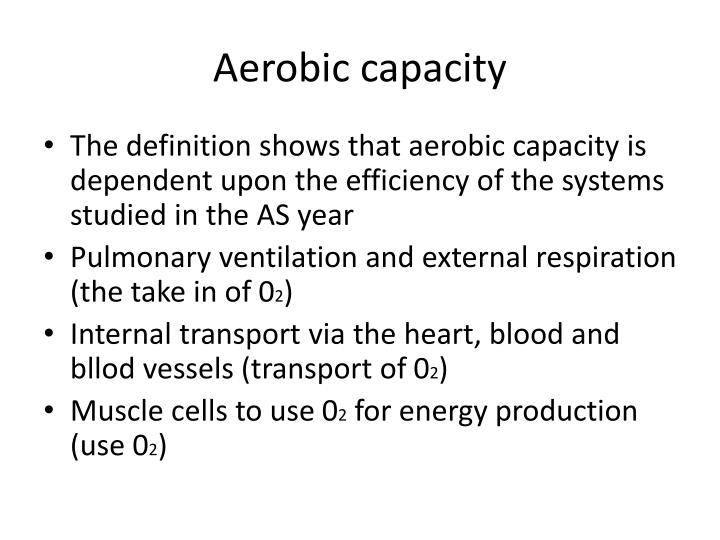 Aerobic capacity

• The definition shows that aerobic capacity is dependent upon the efficiency of the systems studied in the AS year
• Pulmonary ventilation and external respiration (the take in of $0_2$)
• Internal transport via the heart, blood and bllod vessels (transport of $0_2$)
• Muscle cells to use $0_2$ for energy production (use $0_2$)